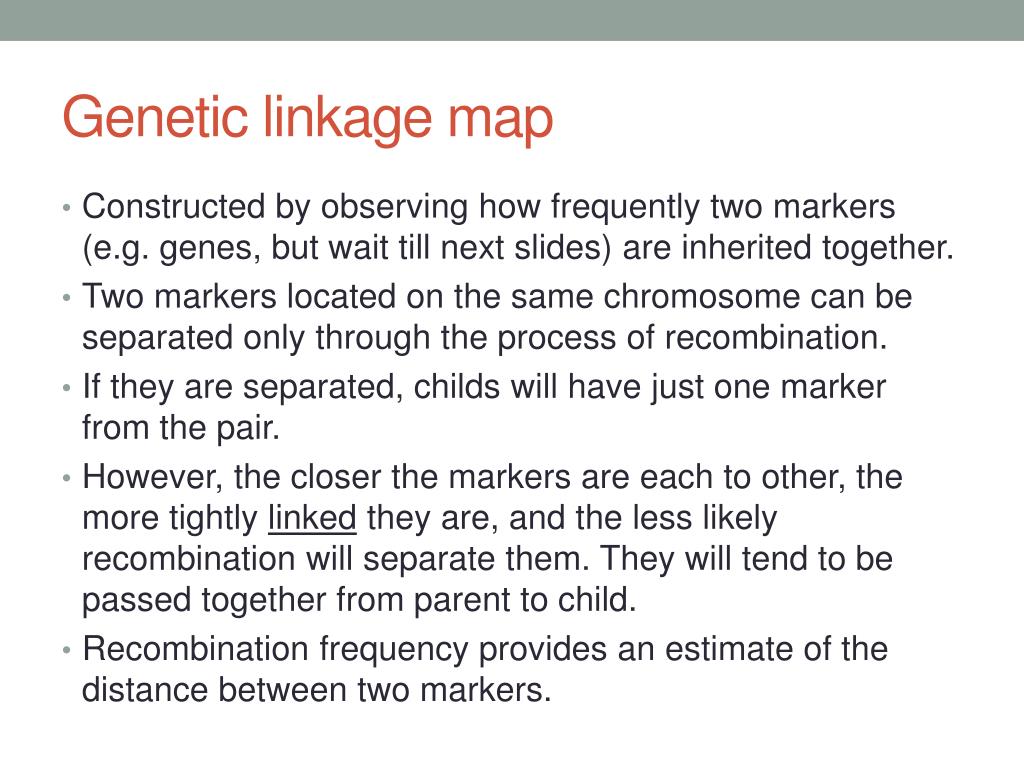 Genetic linkage map

• Constructed by observing how frequently two markers (e.g. genes, but wait till next slides) are inherited together.
• Two markers located on the same chromosome can be separated only through the process of recombination.
• If they are separated, childs will have just one marker from the pair.
• However, the closer the markers are each to other, the more tightly linked they are, and the less likely recombination will separate them. They will tend to be passed together from parent to child.
• Recombination frequency provides an estimate of the distance between two markers.